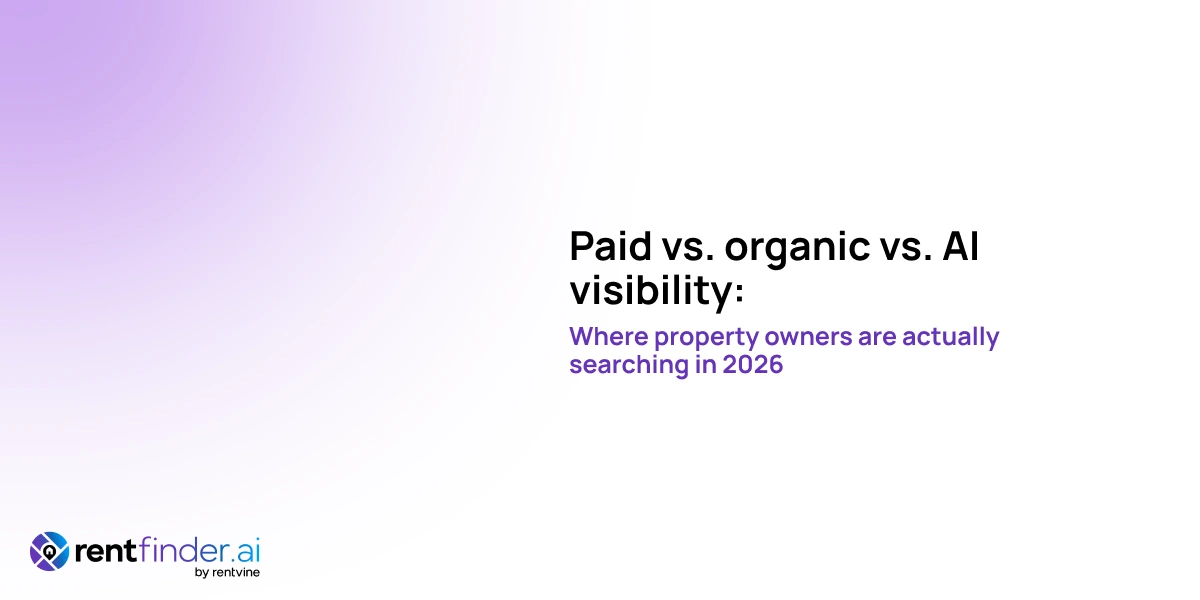 Paid vs. organic vs. AI visibility:

Where property owners are actually searching in 2026

rentfinder.ai
by rentvine